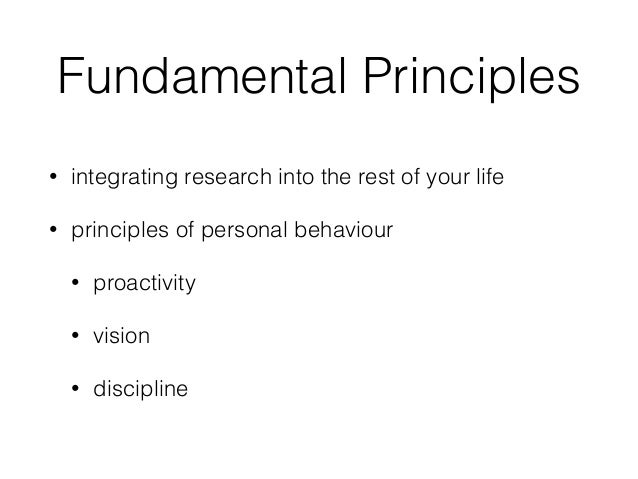 Fundamental Principles

• integrating research into the rest of your life

• principles of personal behaviour

• proactivity

• vision

• discipline